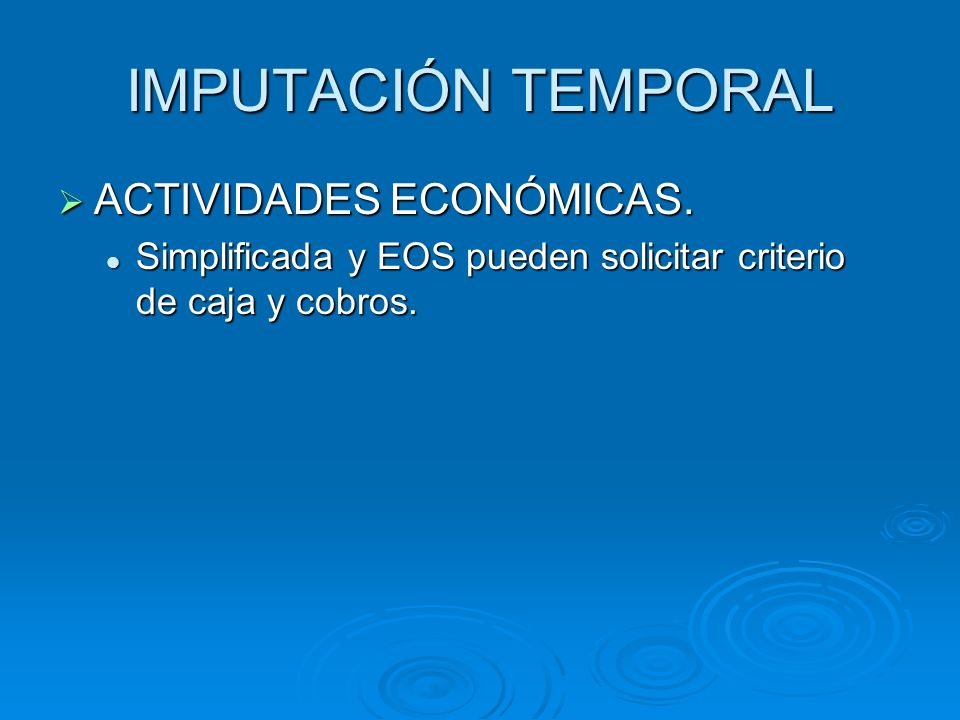 IMPUTACIÓN TEMPORAL

➢ ACTIVIDADES ECONÓMICAS.

• Simplificada y EOS pueden solicitar criterio de caja y cobros.